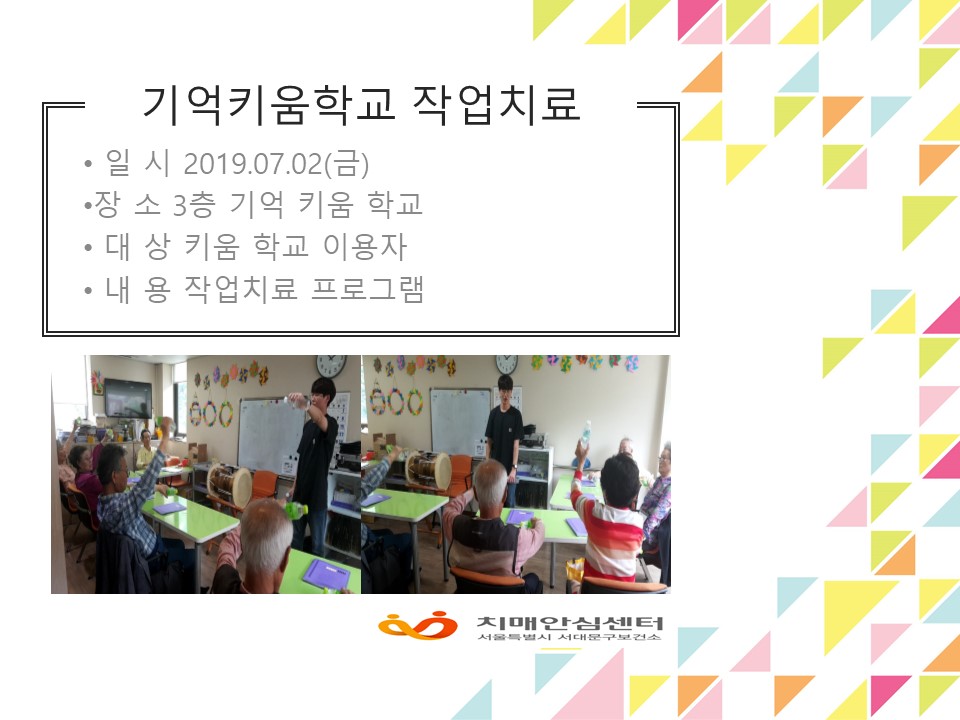 기억키움학교 작업치료

• 일 시 2019.07.02(금)
•장 소 3층 기억 키움 학교
• 대 상 키움 학교 이용자
• 내 용 작업치료 프로그램

치매안심센터
서울특별시 서대문구보건소